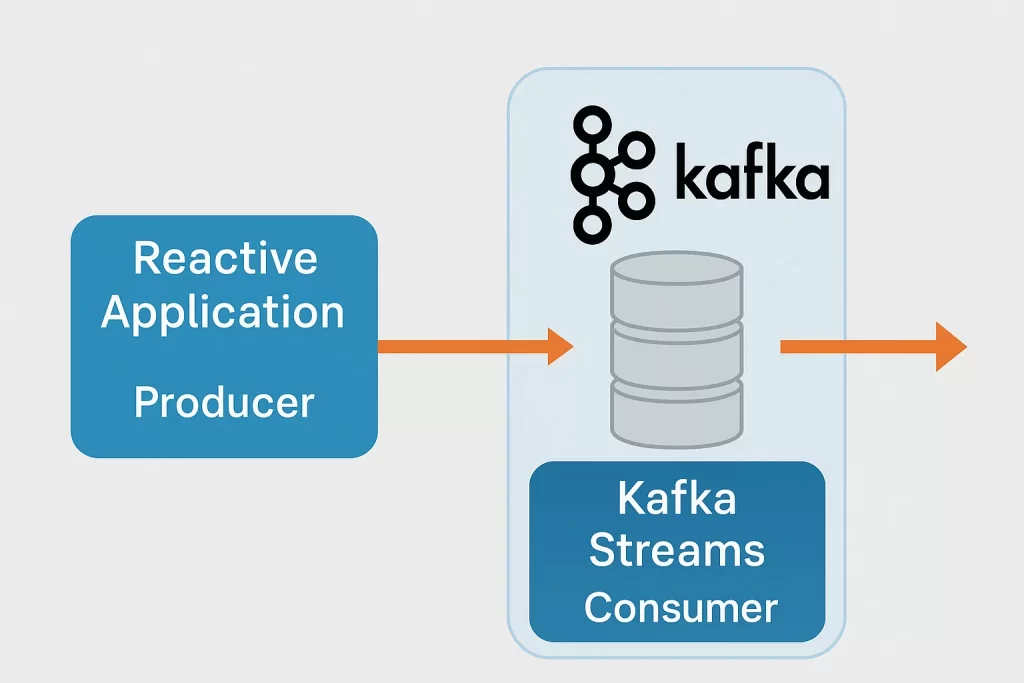 Reactive Application

Producer

kafka

Kafka Streams

Consumer